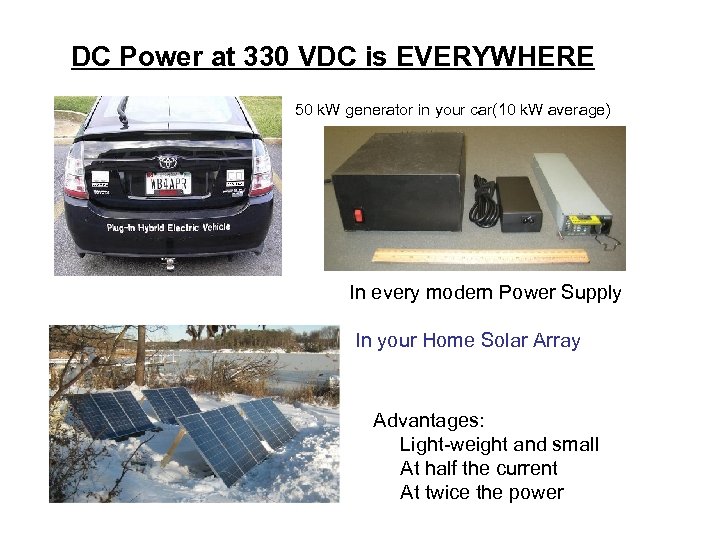 DC Power at 330 VDC is EVERYWHERE

WB4APR

Plug-in Hybrid Electric Vehicle

50 kW generator in your car(10 kW average)

In every modern Power Supply

In your Home Solar Array

Advantages:
Light-weight and small
At half the current
At twice the power